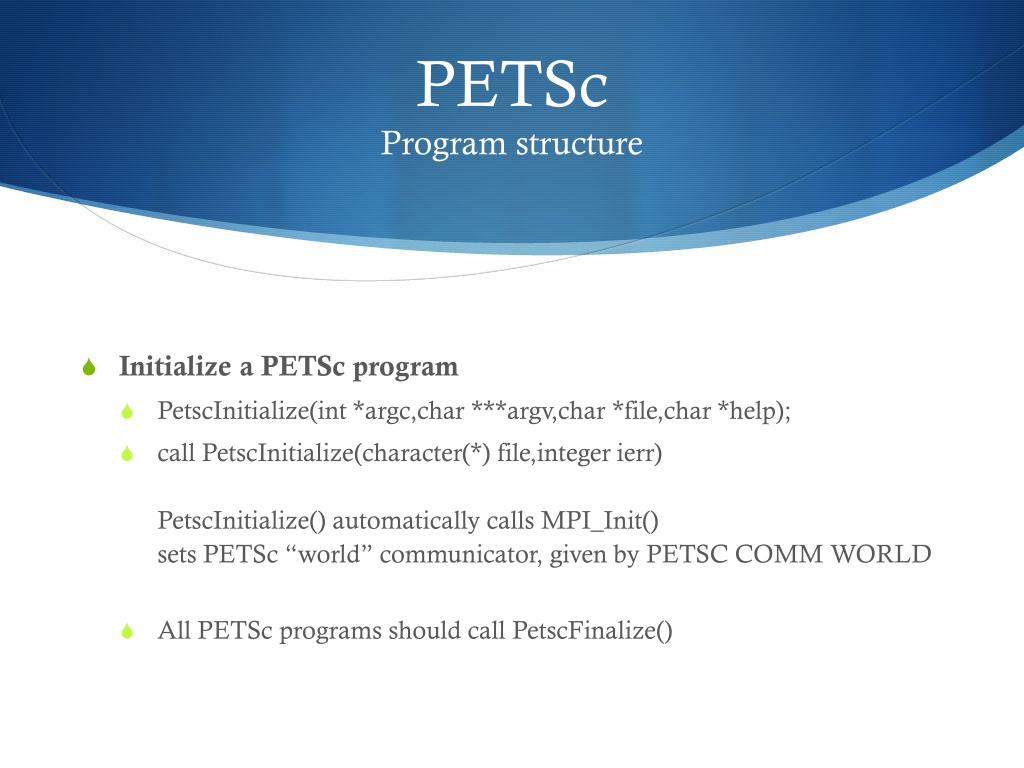 PETSc
Program structure

Initialize a PETSc program

PetscInitialize(int *argc,char ***argv,char *file,char *help);

call PetscInitialize(character(*) file,integer ierr)

PetscInitialize() automatically calls MPI_Init()
sets PETSc “world” communicator, given by PETSC COMM WORLD

All PETSc programs should call PetscFinalize()